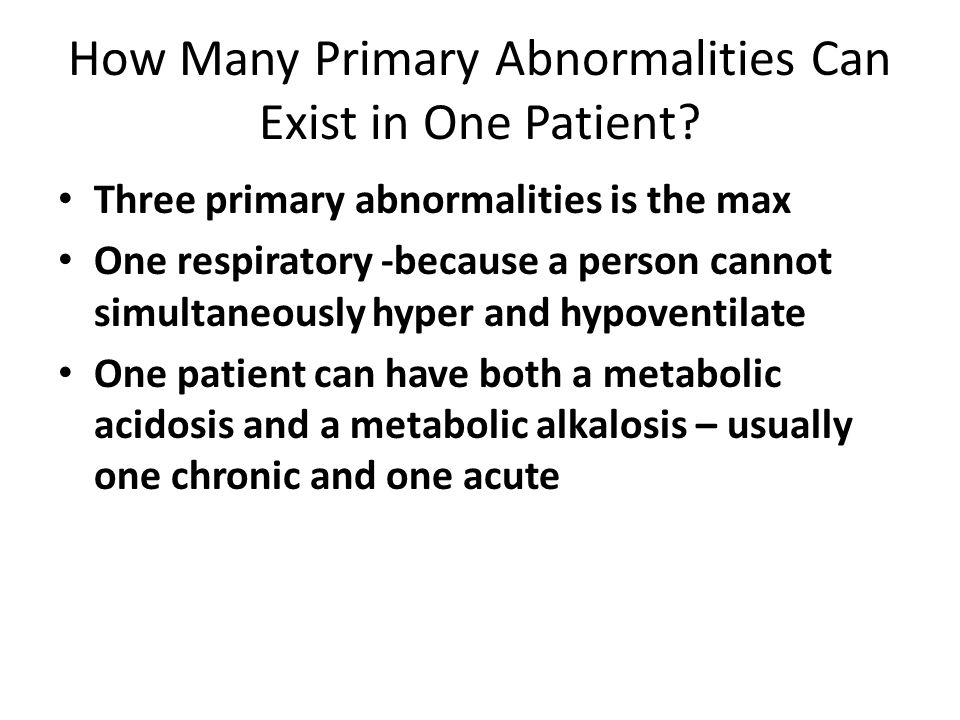 How Many Primary Abnormalities Can Exist in One Patient?

• Three primary abnormalities is the max
• One respiratory -because a person cannot simultaneously hyper and hypoventilate
• One patient can have both a metabolic acidosis and a metabolic alkalosis – usually one chronic and one acute